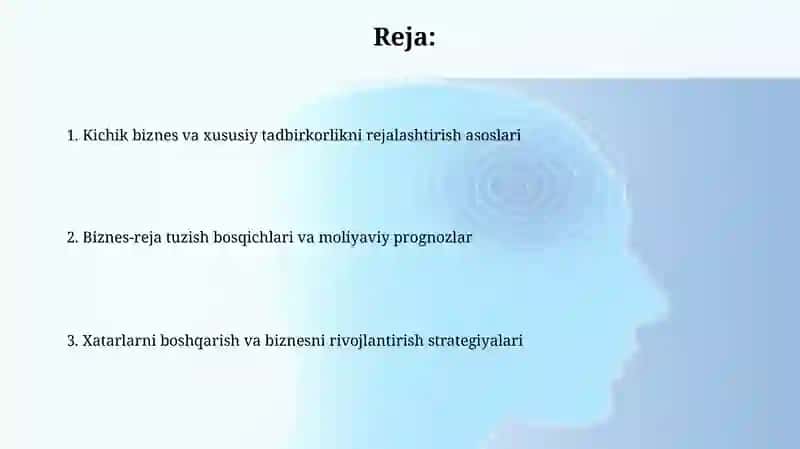 Reja:

1. Kichik biznes va xususiy tadbirkorlikni rejalashtirish asoslari

2. Biznes-reja tuzish bosqichlari va moliyaviy prognozlar

3. Xatarlarni boshqarish va biznesni rivojlantirish strategiyalari